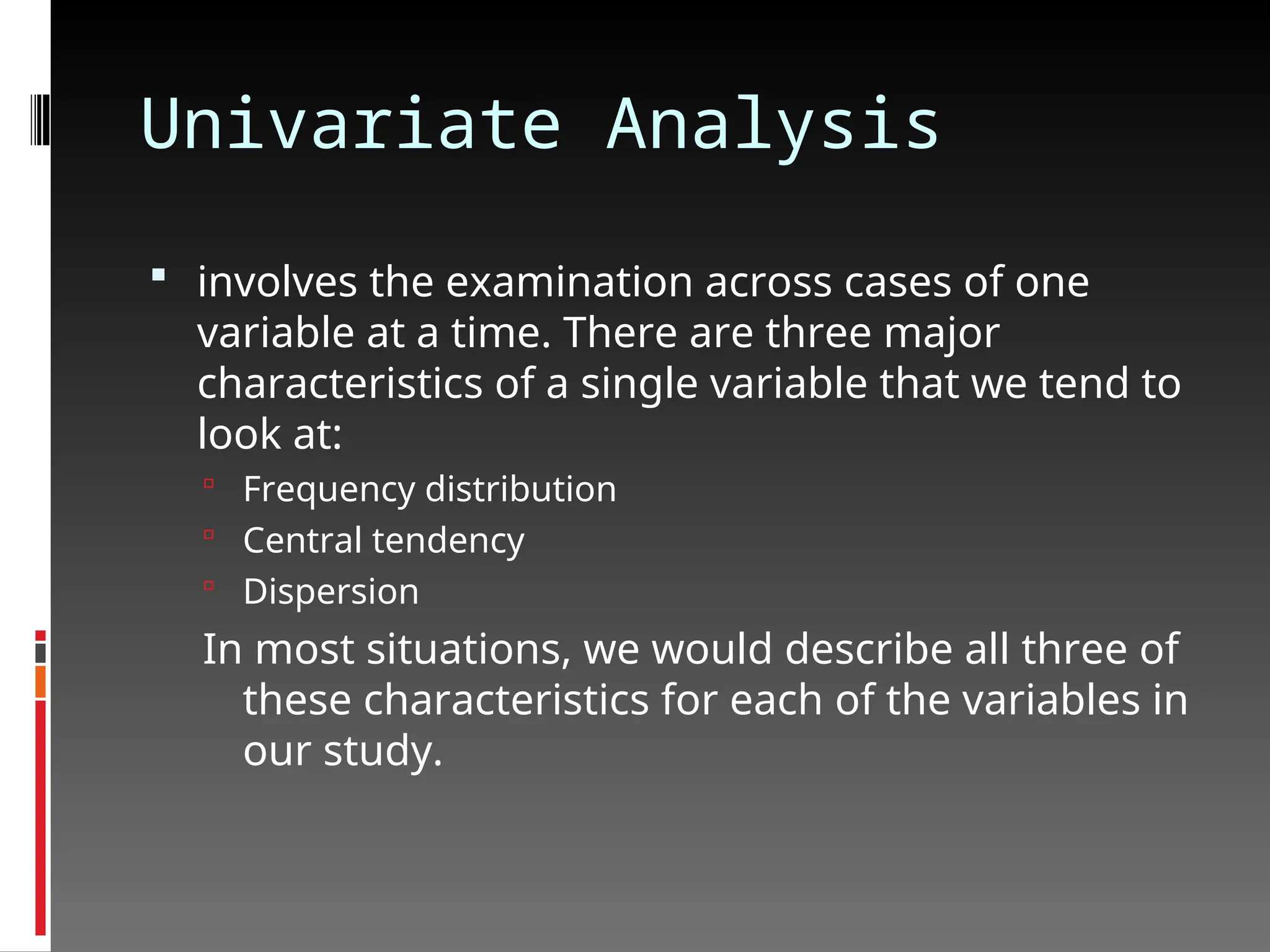 Univariate Analysis

▪ involves the examination across cases of one variable at a time. There are three major characteristics of a single variable that we tend to look at:

▫ Frequency distribution
▫ Central tendency
▫ Dispersion

In most situations, we would describe all three of these characteristics for each of the variables in our study.